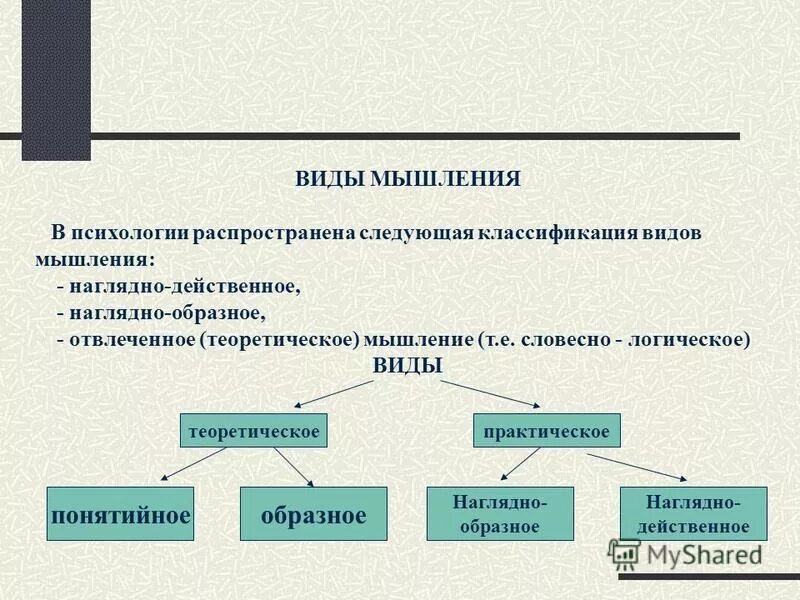 ВИДЫ МЫШЛЕНИЯ

В психологии распространена следующая классификация видов мышления:
- наглядно-действенное,
- наглядно-образное,
- отвлеченное (теоретическое) мышление (т.е. словесно - логическое)

ВИДЫ

теоретическое

практическое

понятийное

образное

Наглядно-образное

Наглядно-действенное

MyShared